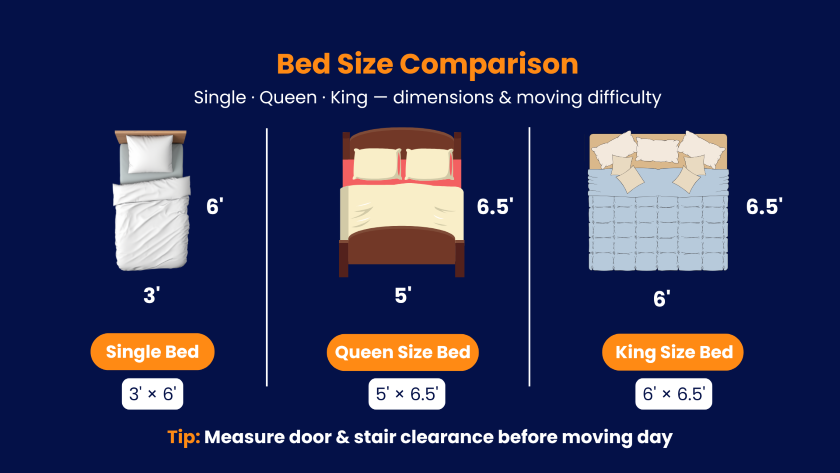 Bed Size Comparison

Single · Queen · King — dimensions & moving difficulty

6'

3'

Single Bed

3' × 6'

6.5'

5'

Queen Size Bed

5' × 6.5'

6.5'

6'

King Size Bed

6' × 6.5'

Tip: Measure door & stair clearance before moving day